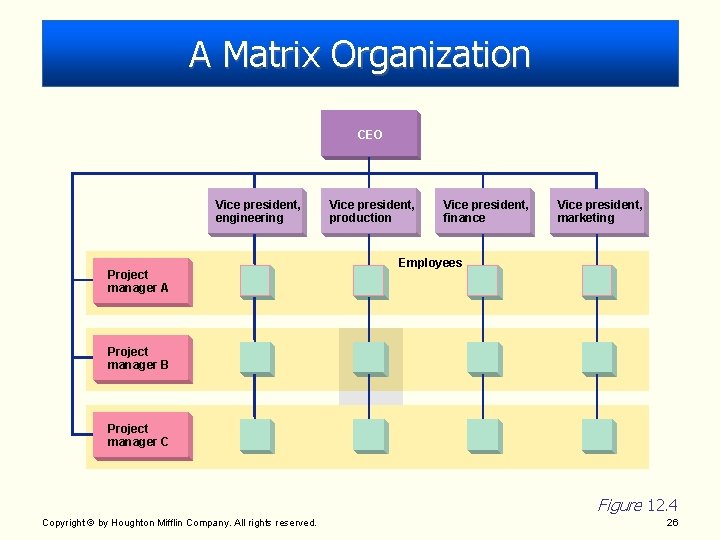 A Matrix Organization

CEO

Vice president, engineering

Vice president, production

Vice president, finance

Vice president, marketing

Employees

Project manager A

Project manager B

Project manager C

Figure 12.4

Copyright © by Houghton Mifflin Company. All rights reserved.

26